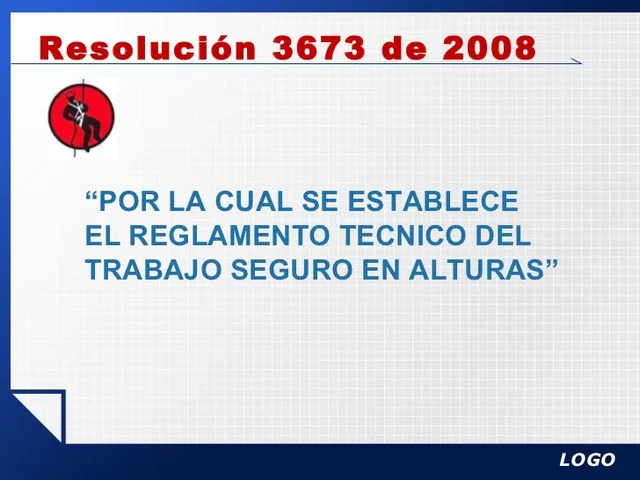 Resolución 3673 de 2008

“POR LA CUAL SE ESTABLECE EL REGLAMENTO TECNICO DEL TRABAJO SEGURO EN ALTURAS”

LOGO